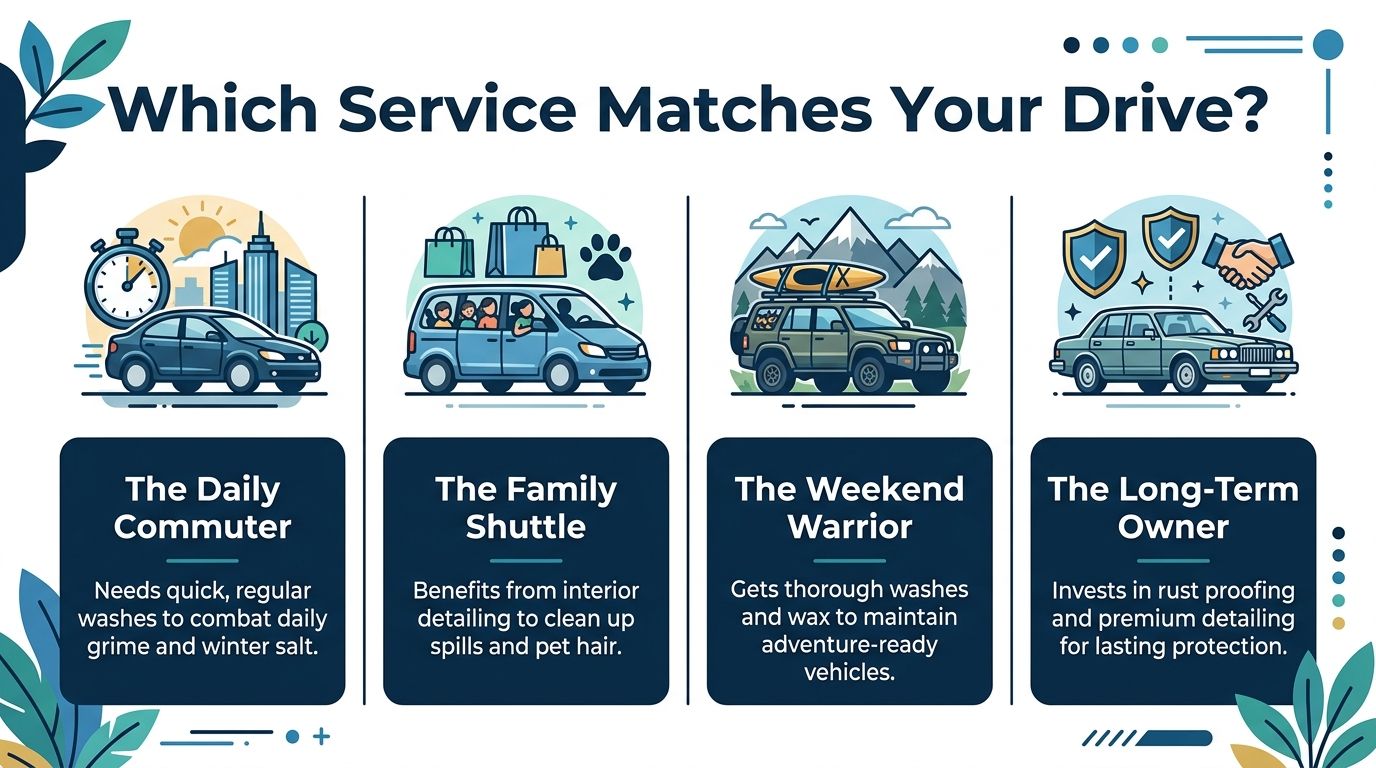 Which Service Matches Your Drive?

The Daily Commuter

Needs quick, regular washes to combat daily grime and winter salt.

The Family Shuttle

Benefits from interior detailing to clean up spills and pet hair.

The Weekend Warrior

Gets thorough washes and wax to maintain adventure-ready vehicles.

The Long-Term Owner

Invests in rust proofing and premium detailing for lasting protection.